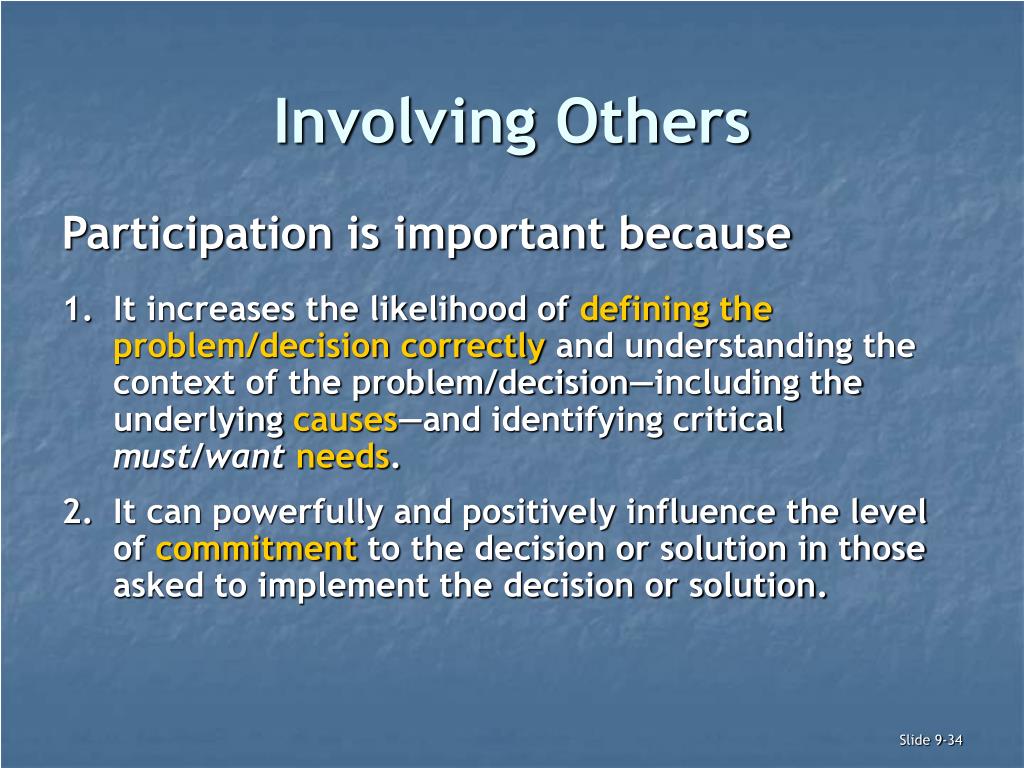 Involving Others

Participation is important because

1. It increases the likelihood of defining the problem/decision correctly and understanding the context of the problem/decision—including the underlying causes—and identifying critical must/want needs.

2. It can powerfully and positively influence the level of commitment to the decision or solution in those asked to implement the decision or solution.

Slide 9-34